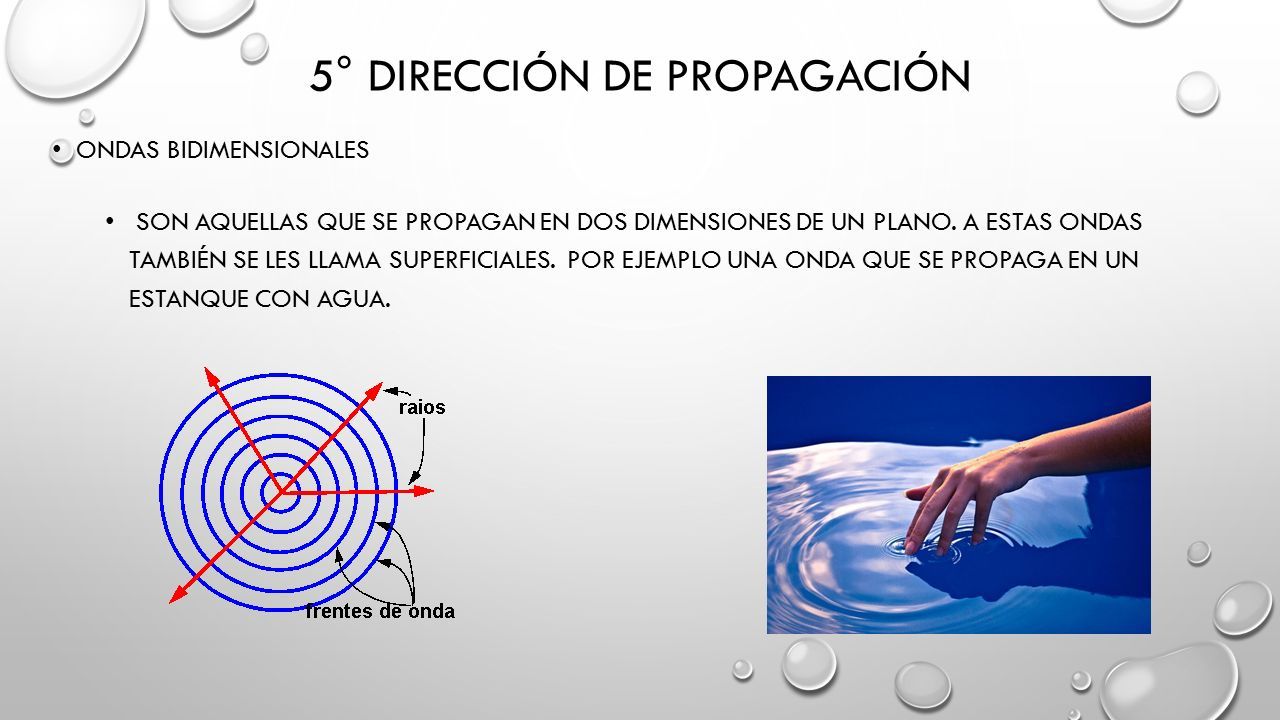 5° DIRECCIÓN DE PROPAGACIÓN

• ONDAS BIDIMENSIONALES

• SON AQUELLAS QUE SE PROPAGAN EN DOS DIMENSIONES DE UN PLANO. A ESTAS ONDAS TAMBIÉN SE LES LLAMA SUPERFICIALES. POR EJEMPLO UNA ONDA QUE SE PROPAGA EN UN ESTANQUE CON AGUA.

raios

frentes de onda